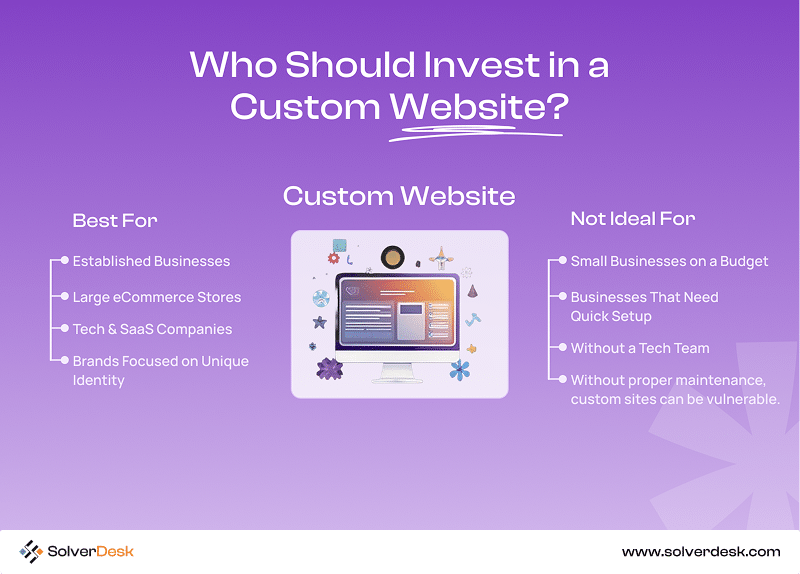 Who Should Invest in a Custom Website?

Custom Website

Best For

Established Businesses

Large eCommerce Stores

Tech & SaaS Companies

Brands Focused on Unique Identity

Not Ideal For

Small Businesses on a Budget

Businesses That Need Quick Setup

Without a Tech Team

Without proper maintenance, custom sites can be vulnerable.

SolverDesk

www.solverdesk.com